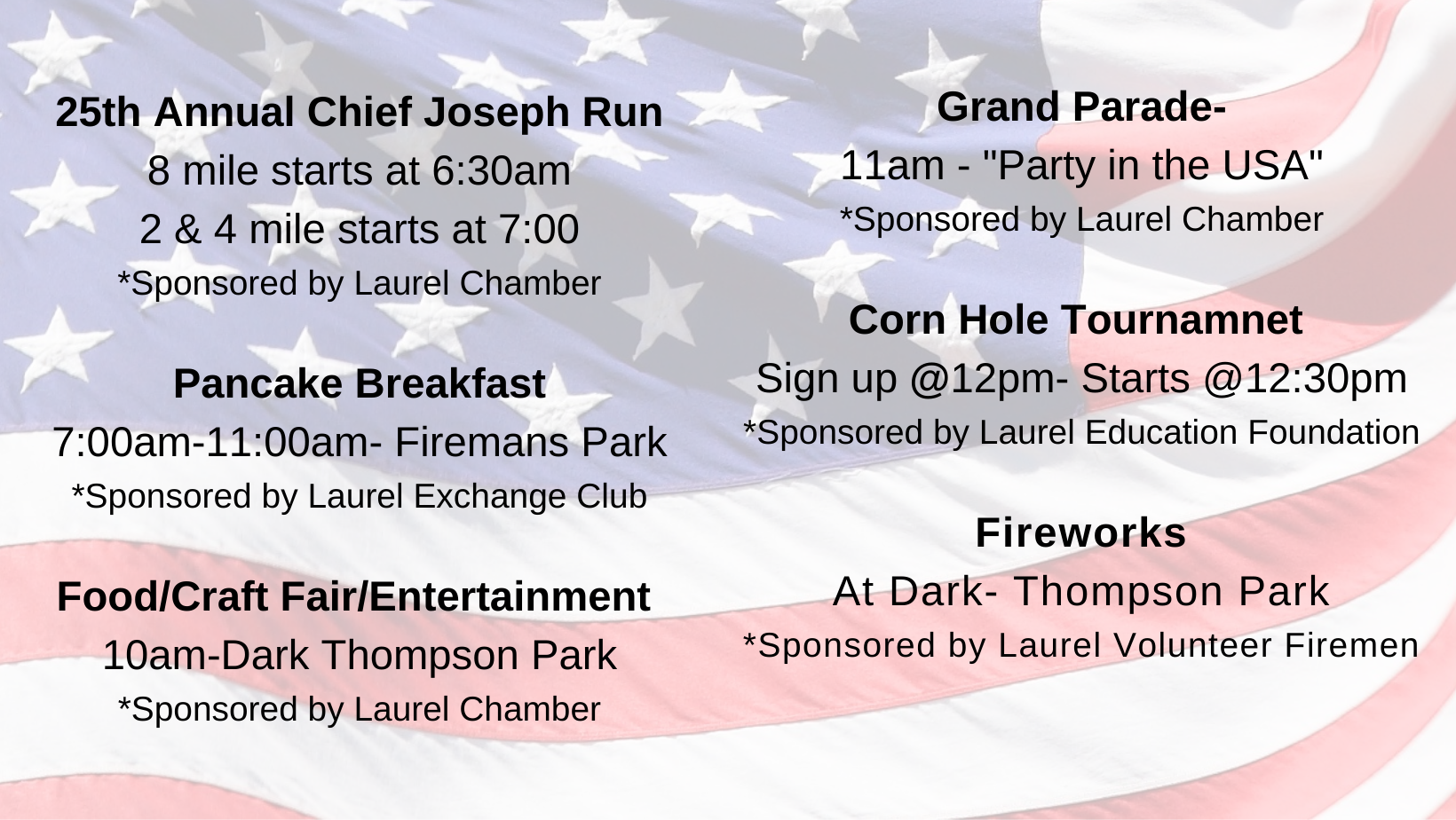 25th Annual Chief Joseph Run
8 mile starts at 6:30am
2 & 4 mile starts at 7:00
*Sponsored by Laurel Chamber

Pancake Breakfast
7:00am-11:00am- Firemans Park
*Sponsored by Laurel Exchange Club

Food/Craft Fair/Entertainment
10am-Dark Thompson Park
*Sponsored by Laurel Chamber

Grand Parade-
11am - "Party in the USA"
*Sponsored by Laurel Chamber

Corn Hole Tournamnet
Sign up @12pm- Starts @12:30pm
*Sponsored by Laurel Education Foundation

Fireworks
At Dark- Thompson Park
*Sponsored by Laurel Volunteer Firemen